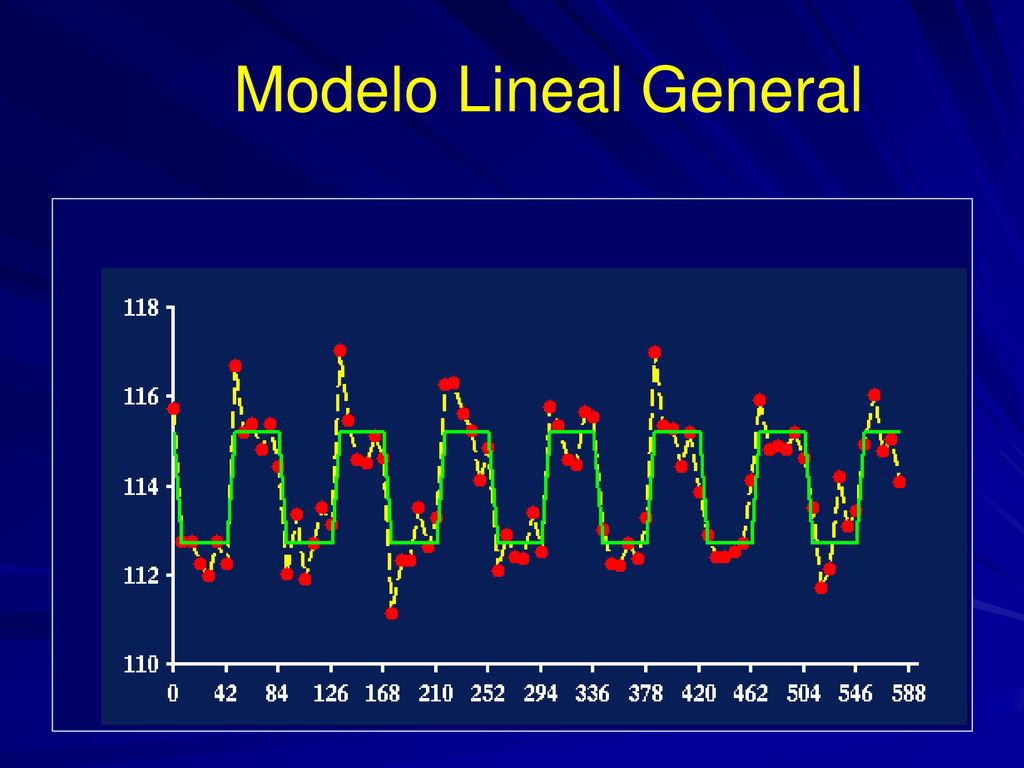 Modelo Lineal General

118
116
114
112
110

0 42 84 126 168 210 252 294 336 378 420 462 504 546 588